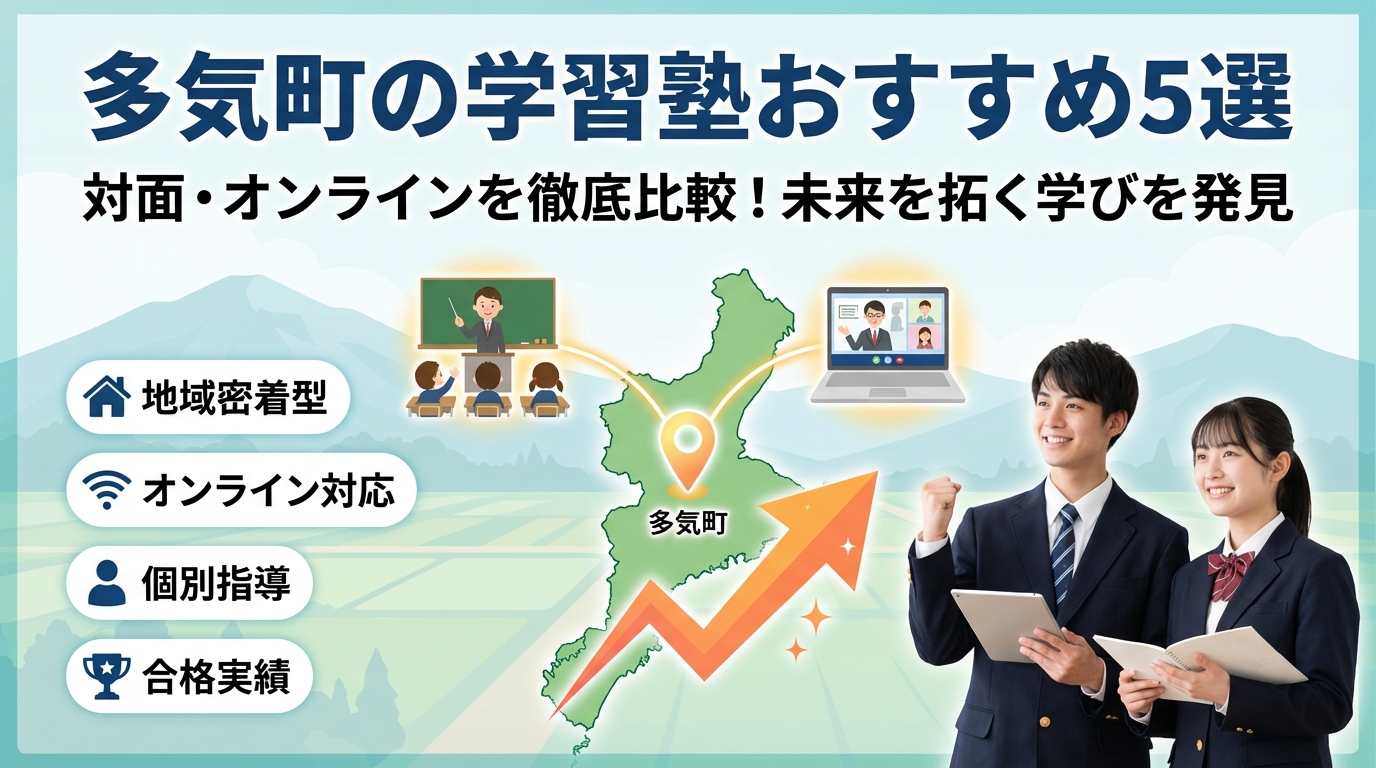 多気町の学習塾おすすめ5選

対面・オンラインを徹底比較！未来を拓く学びを発見

地域密着型

オンライン対応

個別指導

合格実績

多気町